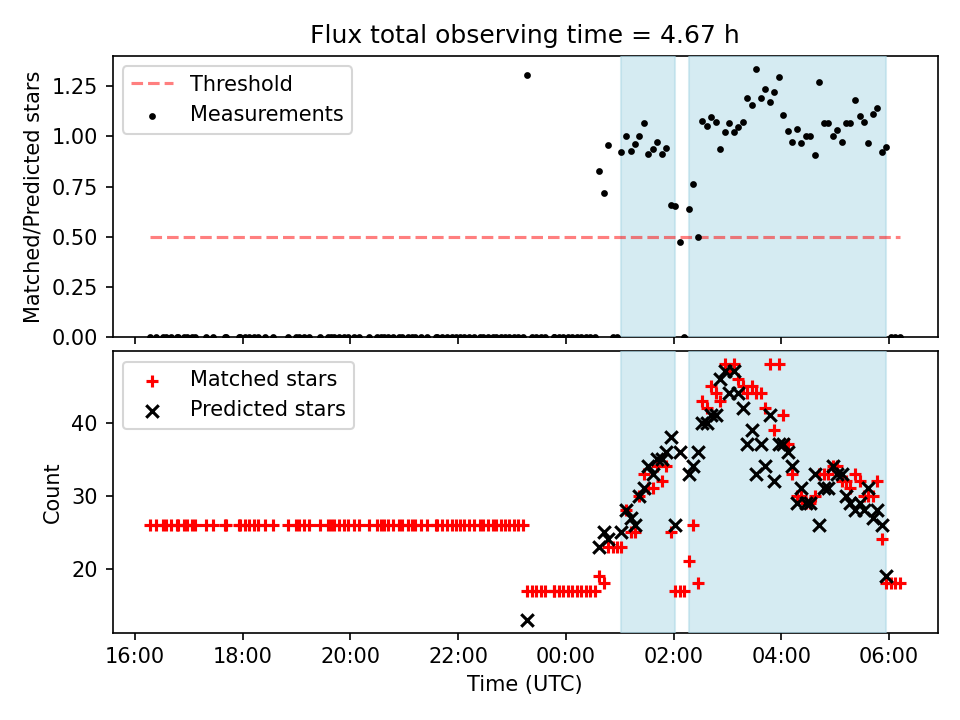 Flux total observing time = 4.67 h

Threshold
Measurements

Matched/Predicted stars

1.25
1.00
0.75
0.50
0.25
0.00

Matched stars
Predicted stars

Count

40
30
20

16:00
18:00
20:00
22:00
00:00
02:00
04:00
06:00

Time (UTC)